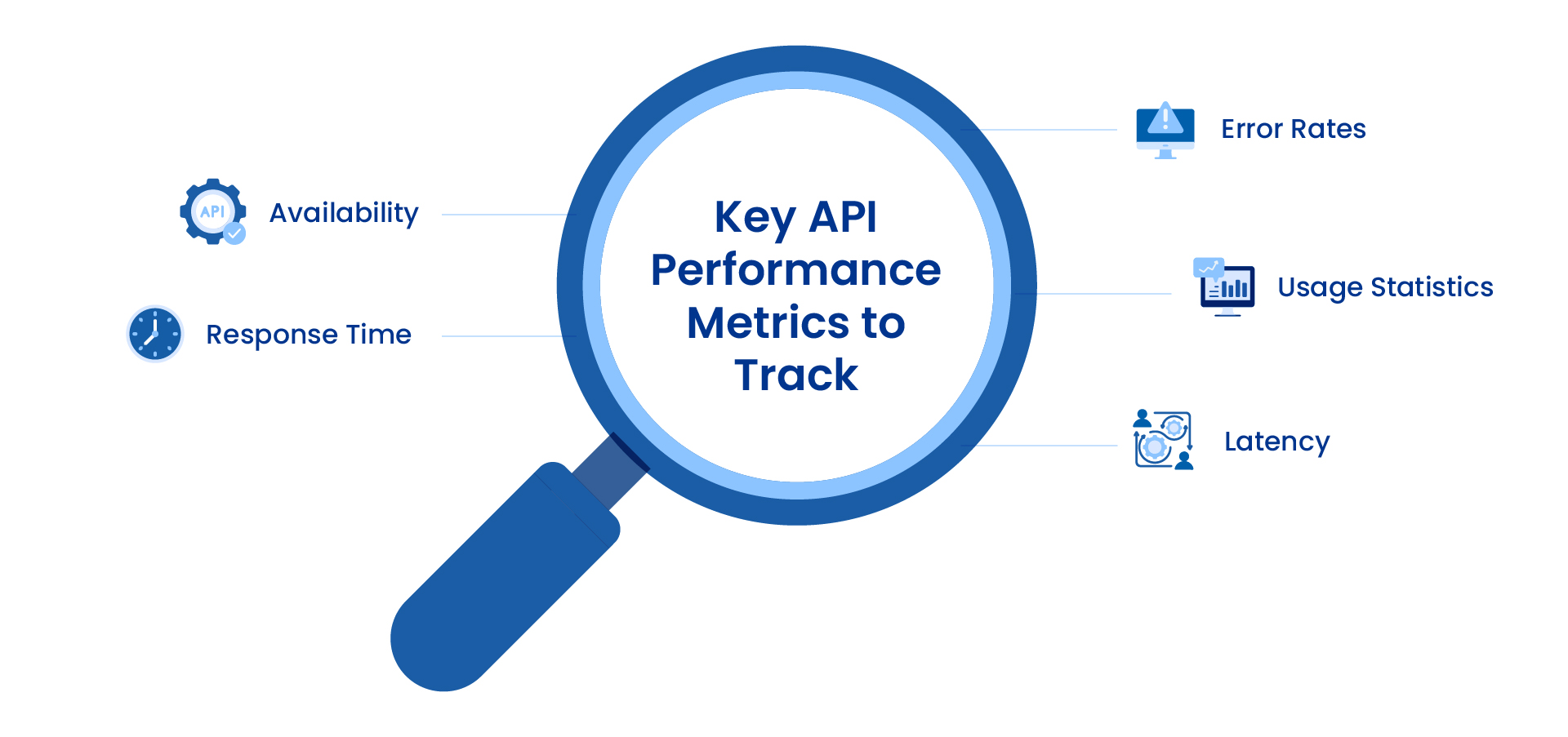 Key API Performance Metrics to Track

API

Availability

Response Time

Error Rates

Usage Statistics

Latency